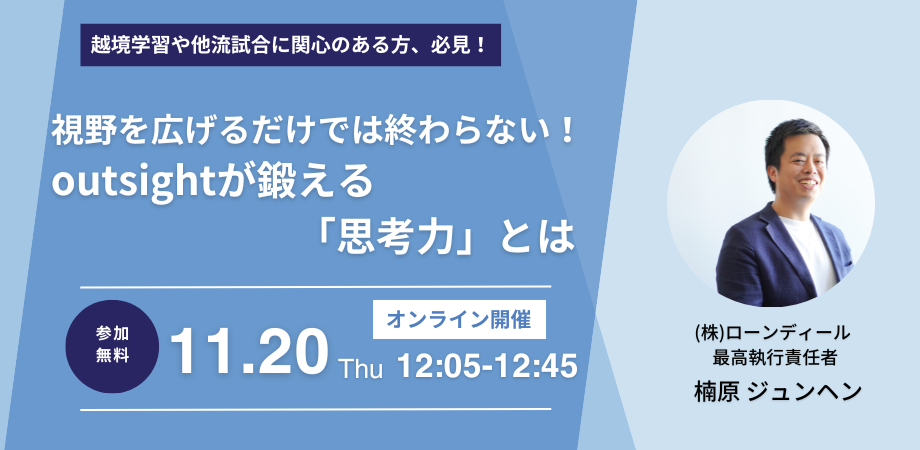 越境学習や他流試合に関心のある方、必見！

視野を広げるだけでは終わらない！
outsightが鍛える
「思考力」とは

参加無料

11.20 Thu 12:05-12:45

オンライン開催

(株)ローンディール
最高執行責任者
楠原 ジュンヘン